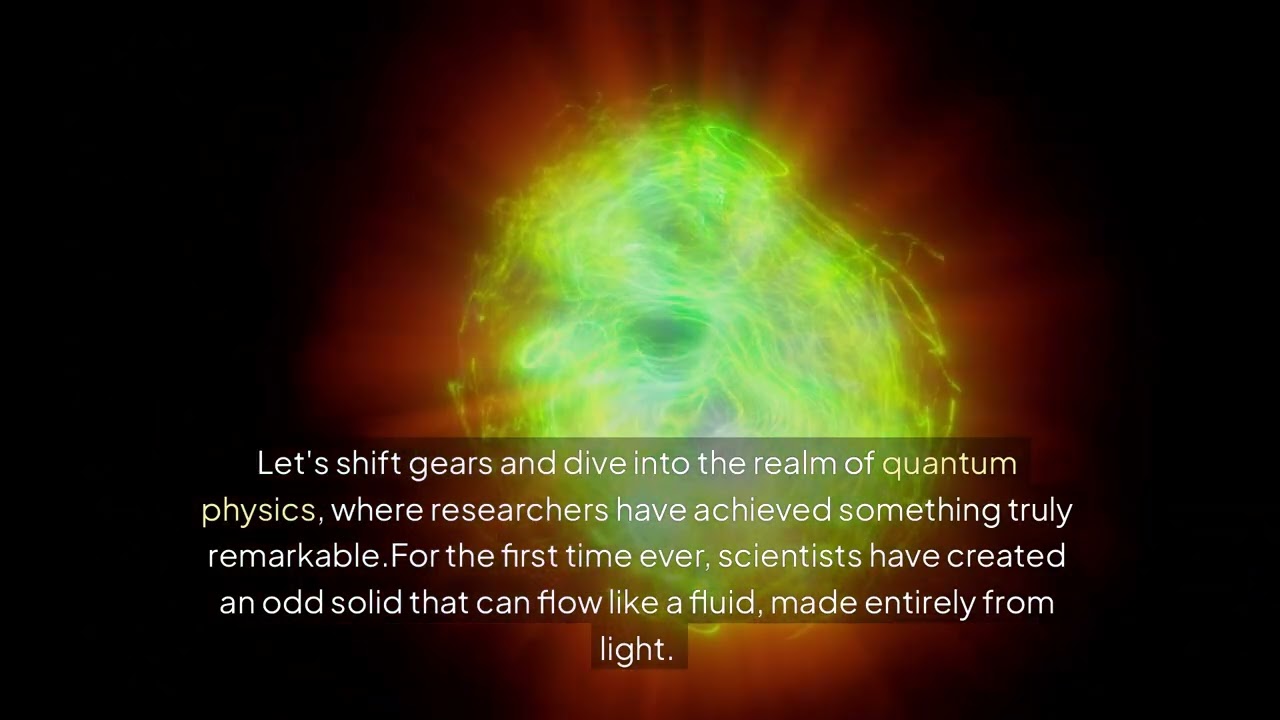 Let's shift gears and dive into the realm of quantum physics, where researchers have achieved something truly remarkable.For the first time ever, scientists have created an odd solid that can flow like a fluid, made entirely from light.